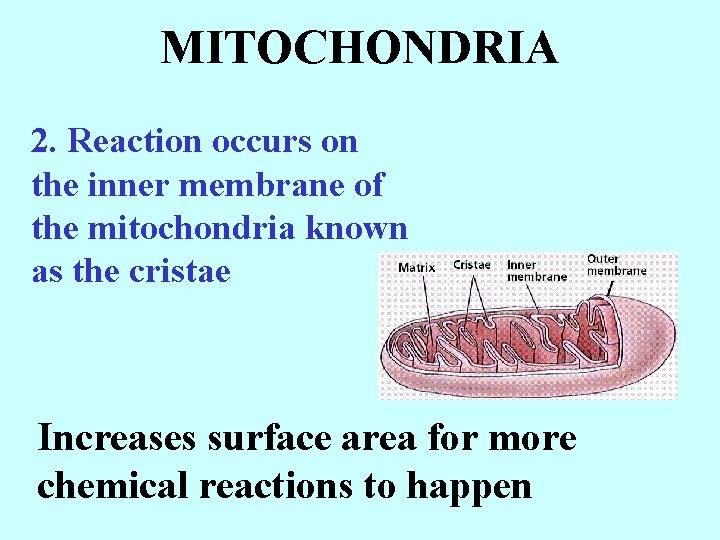 MITOCHONDRIA

2. Reaction occurs on the inner membrane of the mitochondria known as the cristae

Matrix
Cristae
Inner membrane
Outer membrane

Increases surface area for more chemical reactions to happen